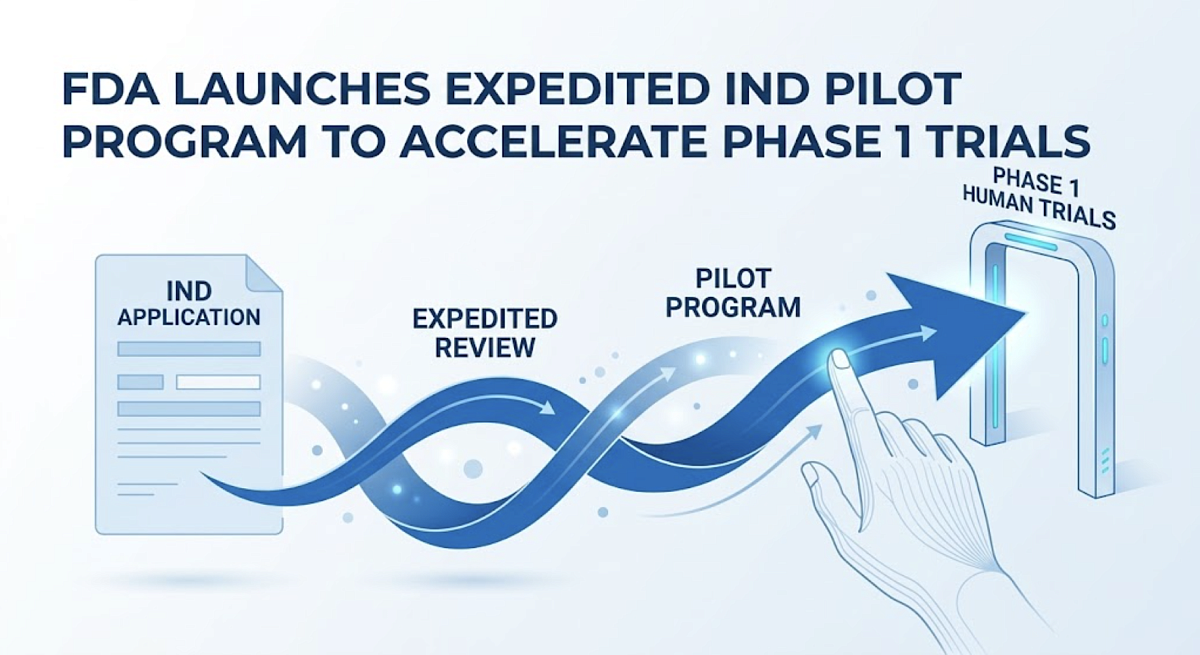 FDA LAUNCHES EXPEDITED IND PILOT PROGRAM TO ACCELERATE PHASE 1 TRIALS

IND APPLICATION

EXPEDITED REVIEW

PILOT PROGRAM

PHASE 1 HUMAN TRIALS